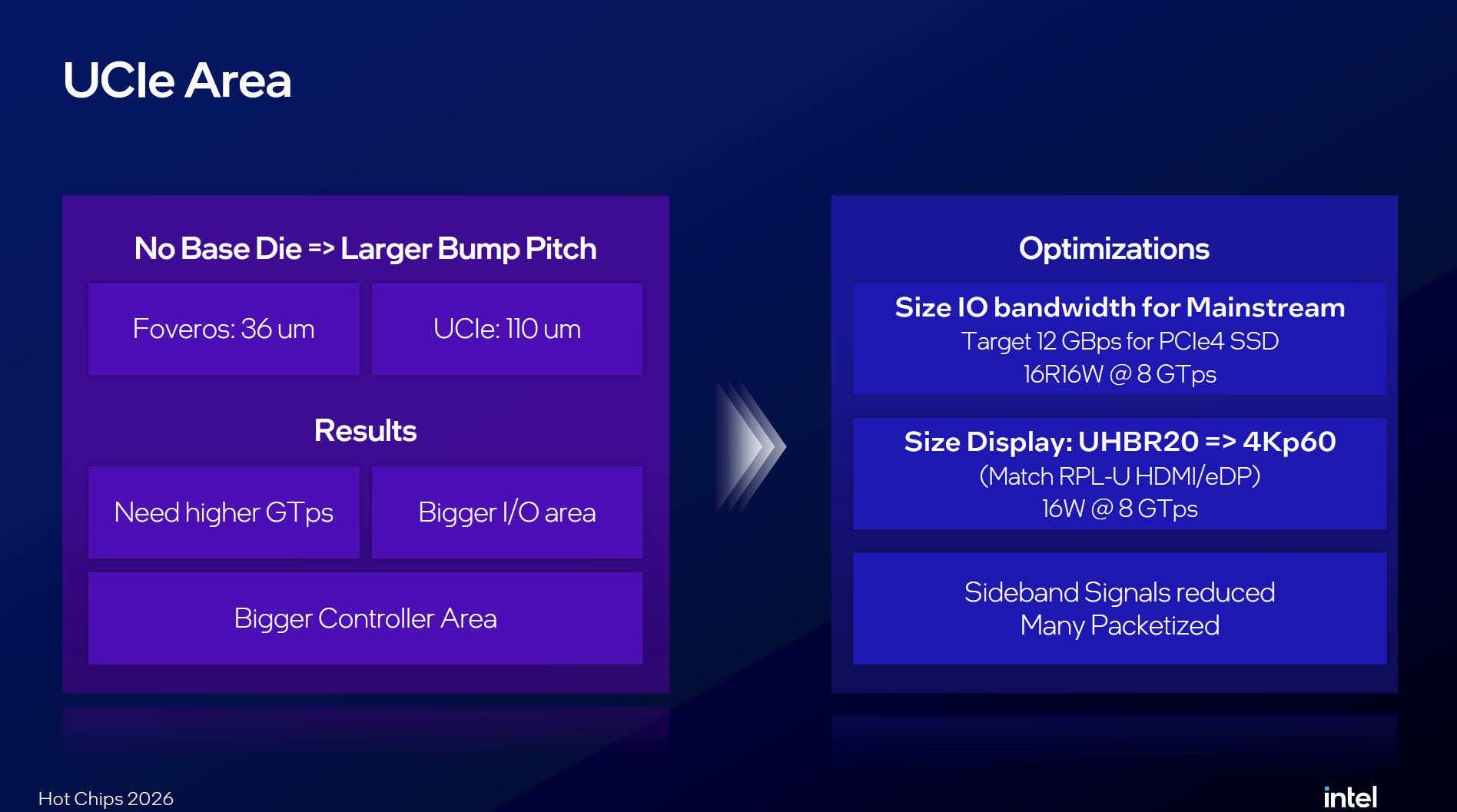 UCIe Area

No Base Die => Larger Bump Pitch

Foveros: 36 um

UCIe: 110 um

Results

Need higher GTps

Bigger I/O area

Bigger Controller Area

Optimizations

Size IO bandwidth for Mainstream
Target 12 GBps for PCIe4 SSD
16R16W @ 8 GTps

Size Display: UHBR20 => 4Kp60
(Match RPL-U HDMI/eDP)
16W @ 8 GTps

Sideband Signals reduced
Many Packetized

Hot Chips 2026

intel